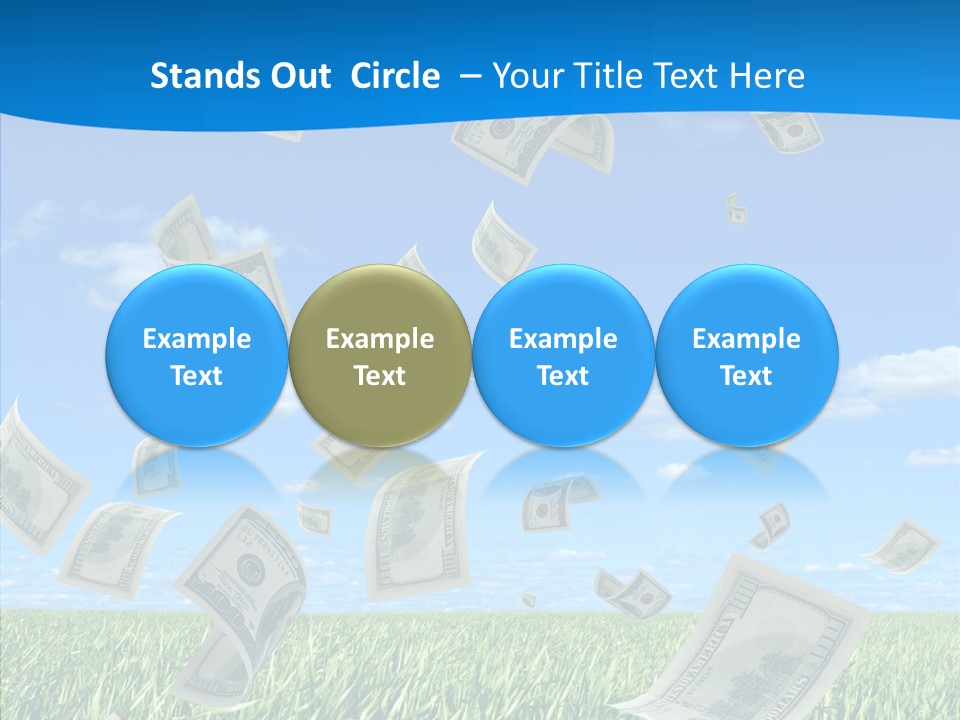 Stands Out Circle – Your Title Text Here

Example Text

Example Text

Example Text

Example Text